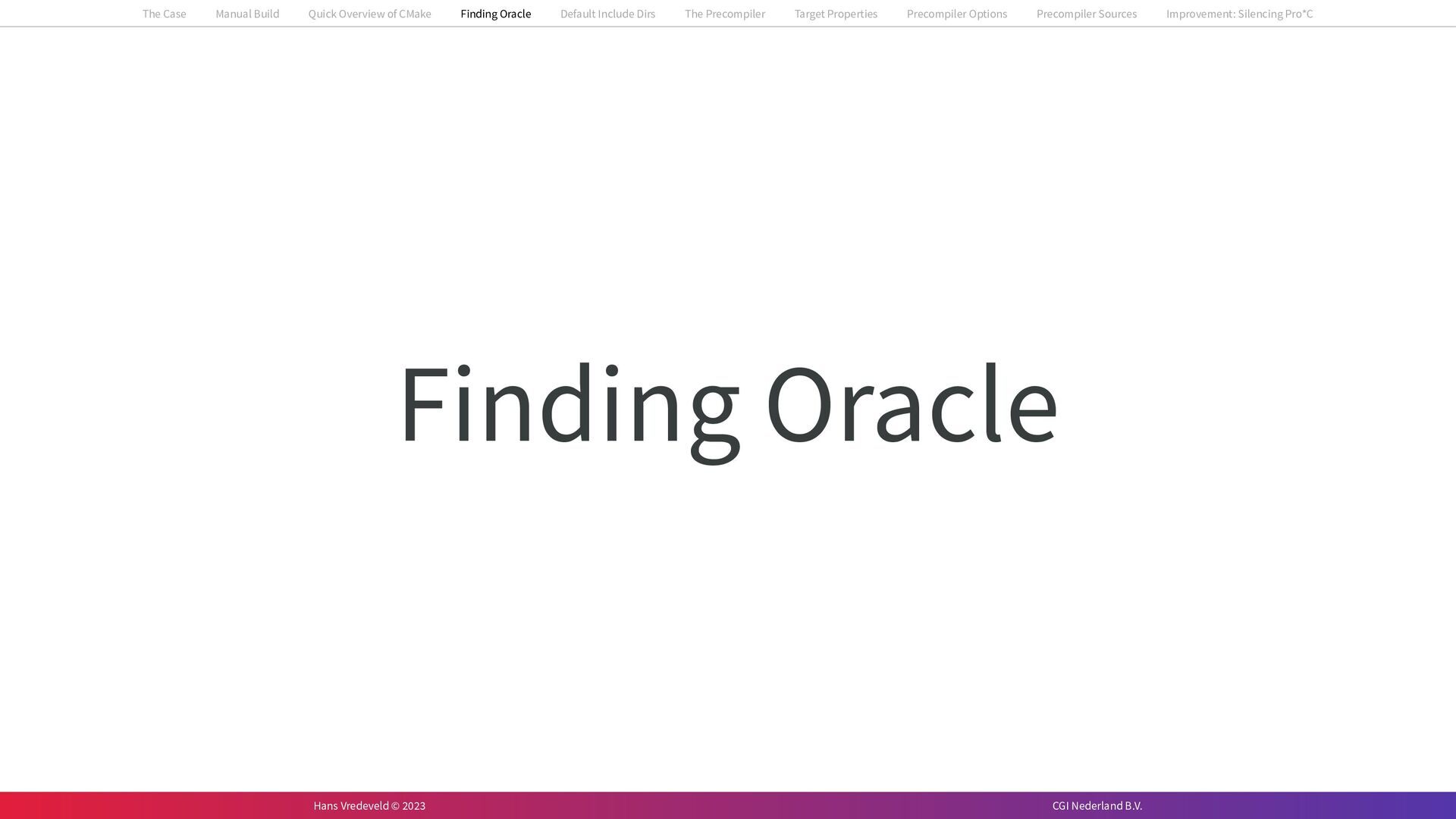 The Case Manual Build Quick Overview of CMake Finding Oracle Default Include Dirs The Precompiler Target Properties Precompiler Options Precompiler Sources Improvement: Silencing Pro*C

Finding Oracle

Hans Vredeveld © 2023 CGI Nederland B.V.